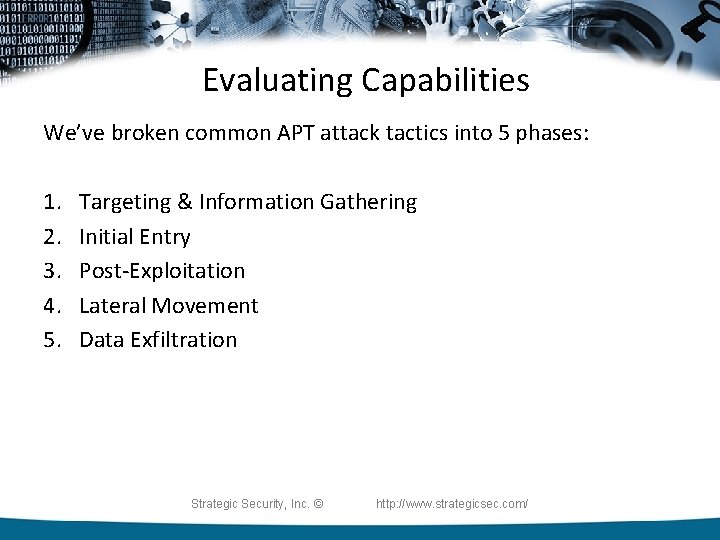 Evaluating Capabilities

We've broken common APT attack tactics into 5 phases:

1. Targeting & Information Gathering
2. Initial Entry
3. Post-Exploitation
4. Lateral Movement
5. Data Exfiltration

Strategic Security, Inc. © http://www.strategicsec.com/